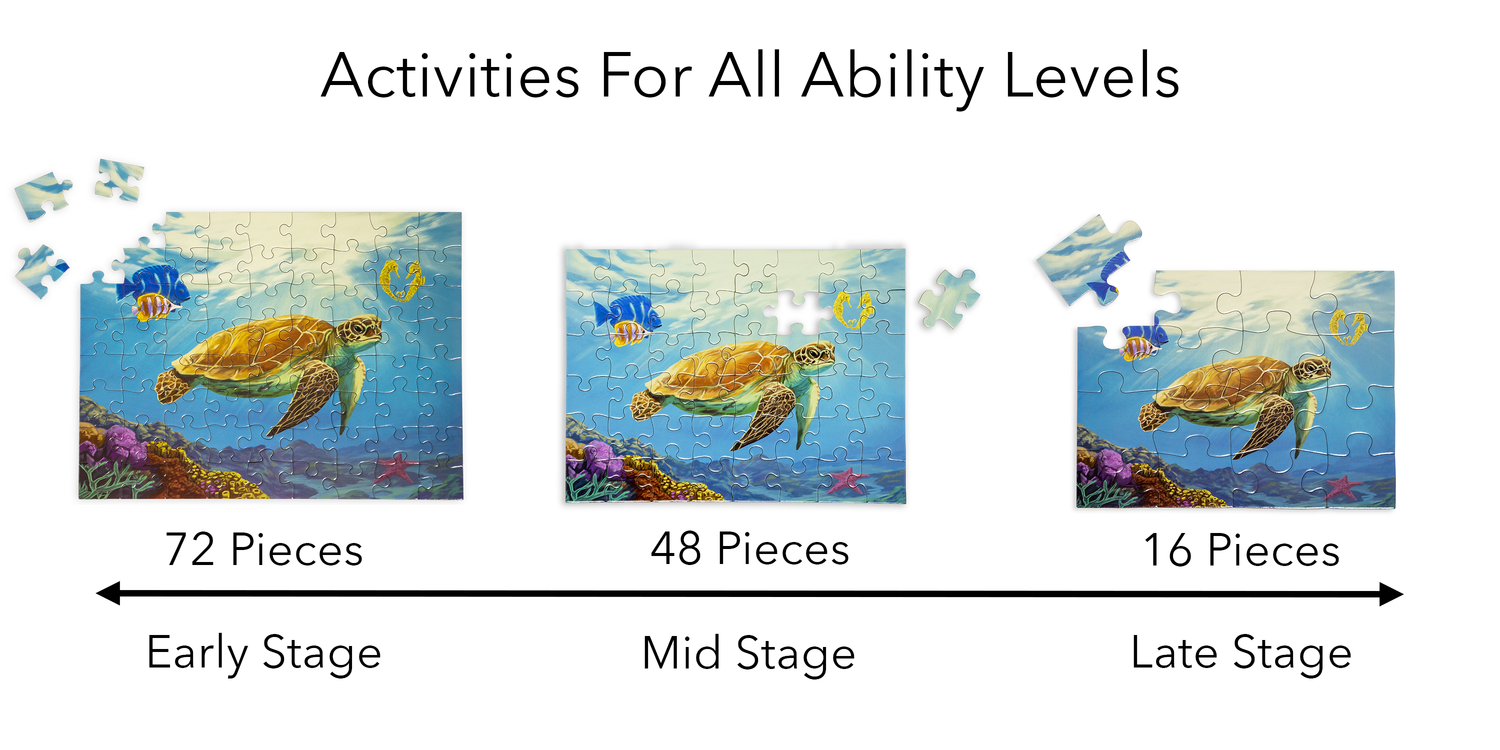 Activities For All Ability Levels

72 Pieces

48 Pieces

16 Pieces

Early Stage

Mid Stage

Late Stage